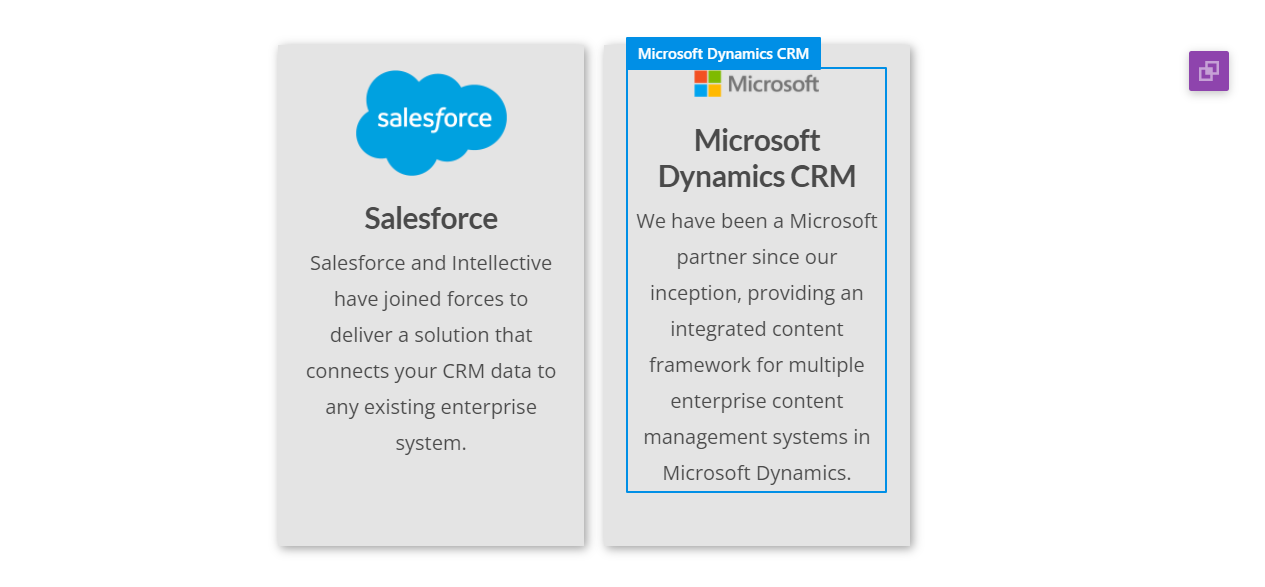 salesforce

Salesforce

Salesforce and Intellective have joined forces to deliver a solution that connects your CRM data to any existing enterprise system.

Microsoft Dynamics CRM

Microsoft

Microsoft Dynamics CRM

We have been a Microsoft partner since our inception, providing an integrated content framework for multiple enterprise content management systems in Microsoft Dynamics.